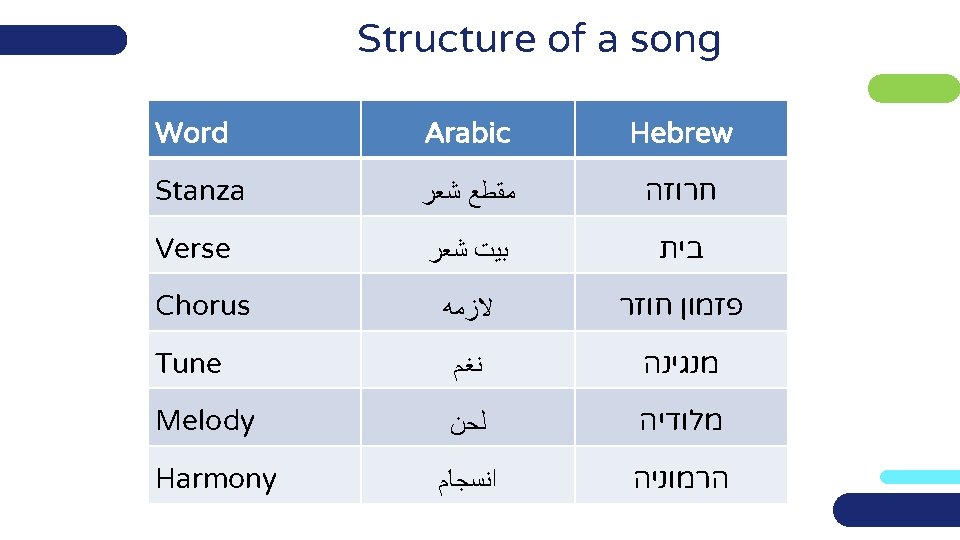 Structure of a song

| Word | Arabic | Hebrew |
|---|---|---|
| Stanza | مقطع شعر | חרוזה |
| Verse | بيت شعر | בית |
| Chorus | لازمه | פזמון חוזר |
| Tune | نغم | מנגינה |
| Melody | لحن | מלודיה |
| Harmony | انسجام | הרמוניה |